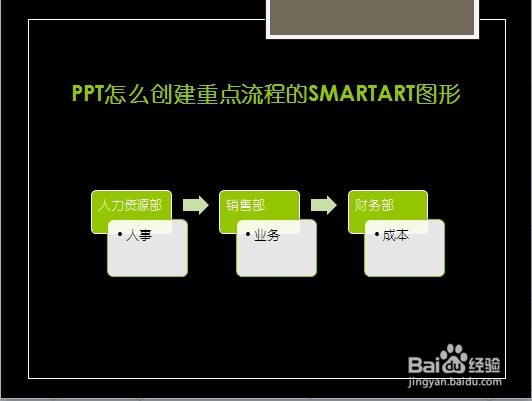 PPT怎么创建重点流程的SMARTART图形

人力资源部
• 人事

销售部
• 业务

财务部
• 成本

Baidu经验
jingyan.baidu.com